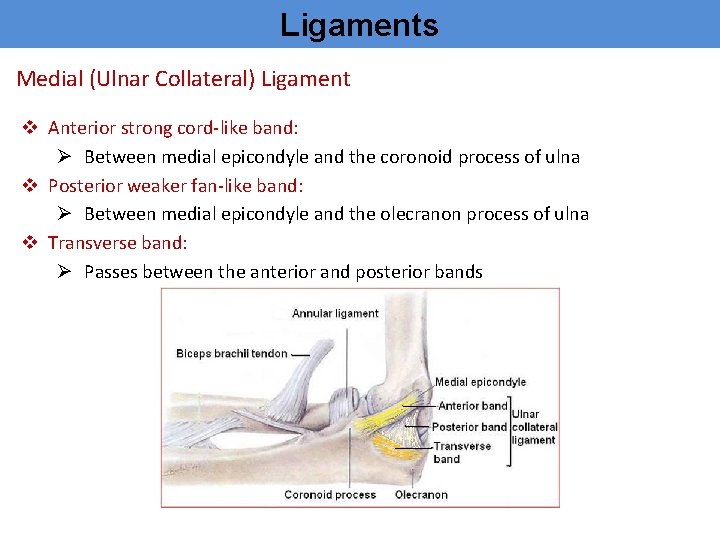 Ligaments

Medial (Ulnar Collateral) Ligament

❖ Anterior strong cord-like band:
➢ Between medial epicondyle and the coronoid process of ulna
❖ Posterior weaker fan-like band:
➢ Between medial epicondyle and the olecranon process of ulna
❖ Transverse band:
➢ Passes between the anterior and posterior bands

Annular ligament
Biceps brachii tendon
Medial epicondyle
Anterior band
Posterior band
Transverse band
Ulnar collateral ligament
Coronoid process
Olecranon